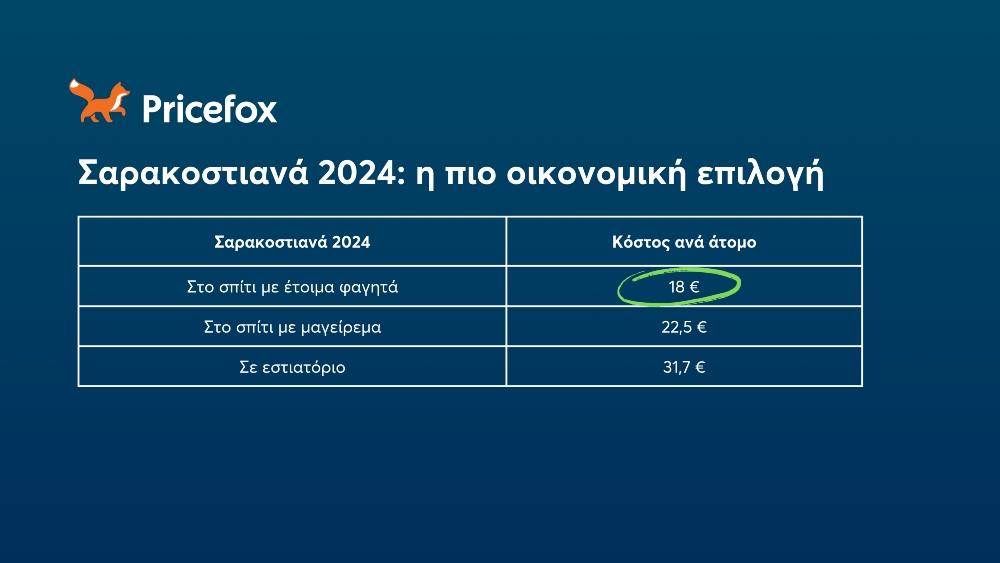 Pricefox

Σαρακοστιανά 2024: η πιο οικονομική επιλογή

| Σαρακοστιανά 2024 | Κόστος ανά άτομο |
|---|---|
| Στο σπίτι με έτοιμα φαγητά | 18 € |
| Στο σπίτι με μαγείρεμα | 22,5 € |
| Σε εστιατόριο | 31,7 € |